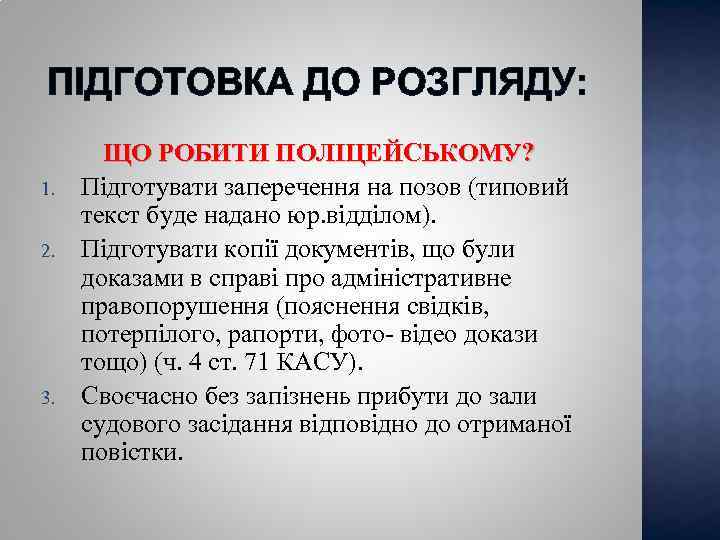 ПІДГОТОВКА ДО РОЗГЛЯДУ:

ЩО РОБИТИ ПОЛІЦЕЙСЬКОМУ?

1. Підготувати заперечення на позов (типовий текст буде надано юр.відділом).
2. Підготувати копії документів, що були доказами в справі про адміністративне правопорушення (пояснення свідків, потерпілого, рапорти, фото- відео докази тощо) (ч. 4 ст. 71 КАСУ).
3. Своєчасно без запізнень прибути до зали судового засідання відповідно до отриманої повістки.